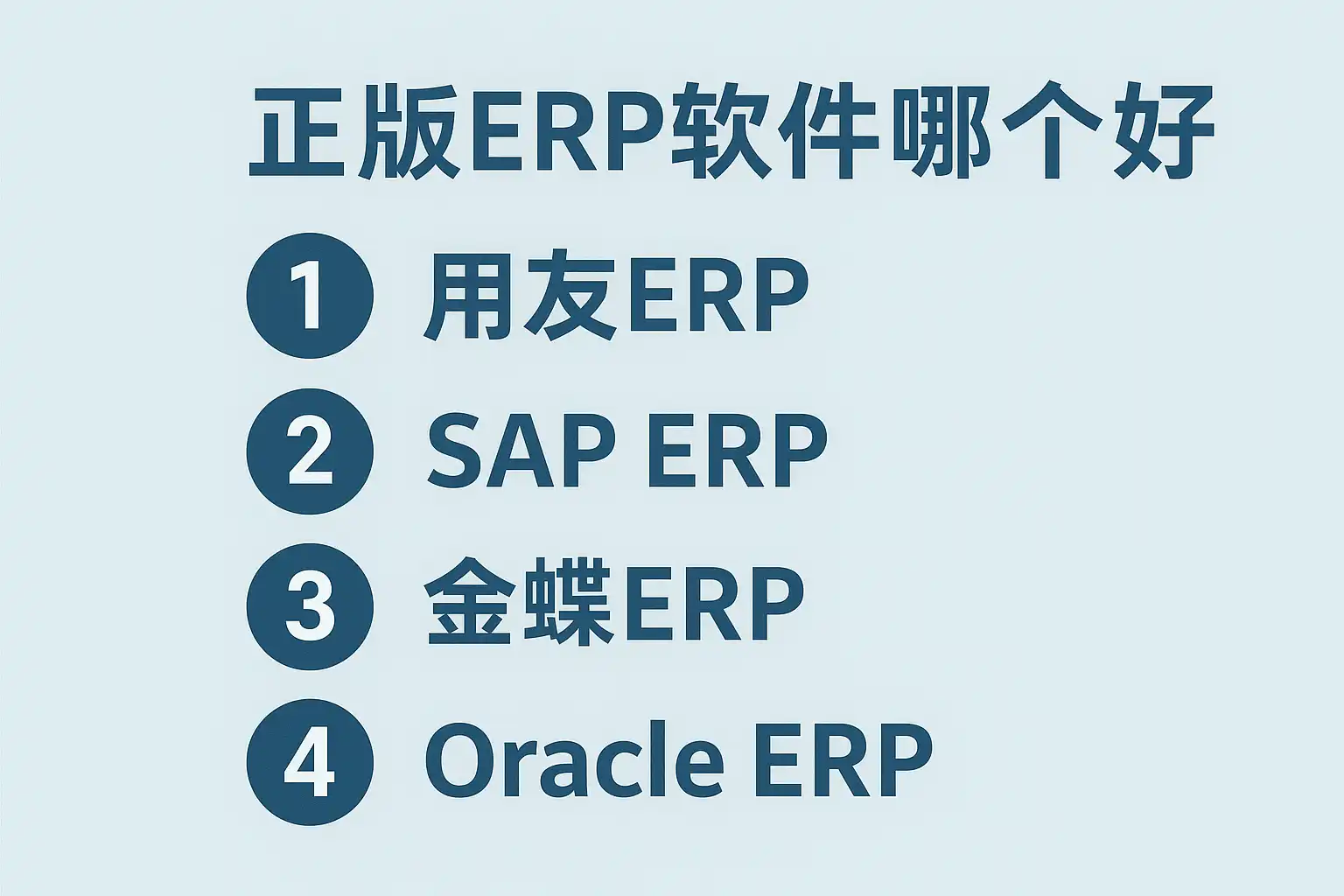 正版ERP软件哪个好

1 用友ERP

2 SAP ERP

3 金蝶ERP

4 Oracle ERP